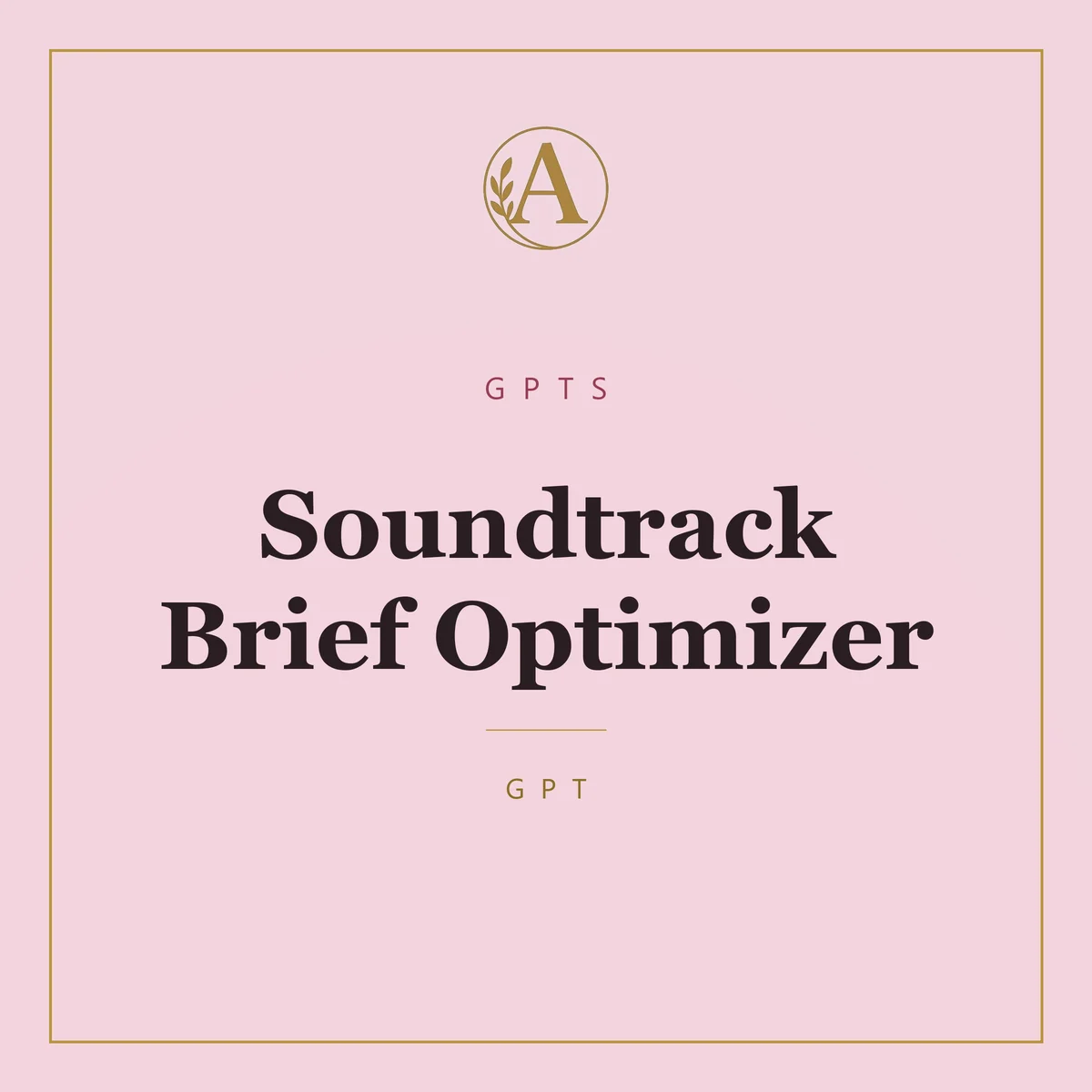 A

GPTS

Soundtrack Brief Optimizer

GPT